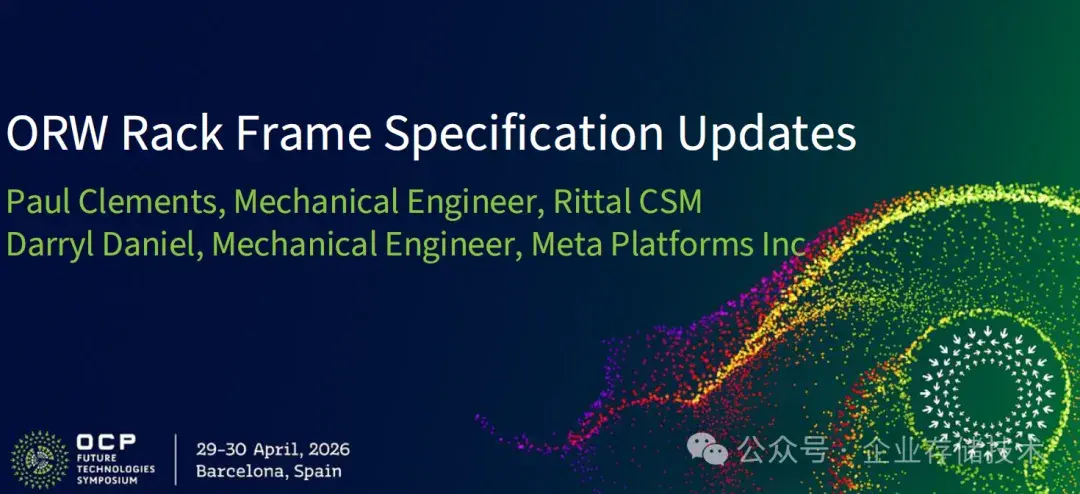 ORW Rack Frame Specification Updates

Paul Clements, Mechanical Engineer, Rittal CSM
Darryl Daniel, Mechanical Engineer, Meta Platforms Inc

OCP FUTURE TECHNOLOGIES SYMPOSIUM

29-30 April, 2026
Barcelona, Spain

公众号 · 企业存储技术